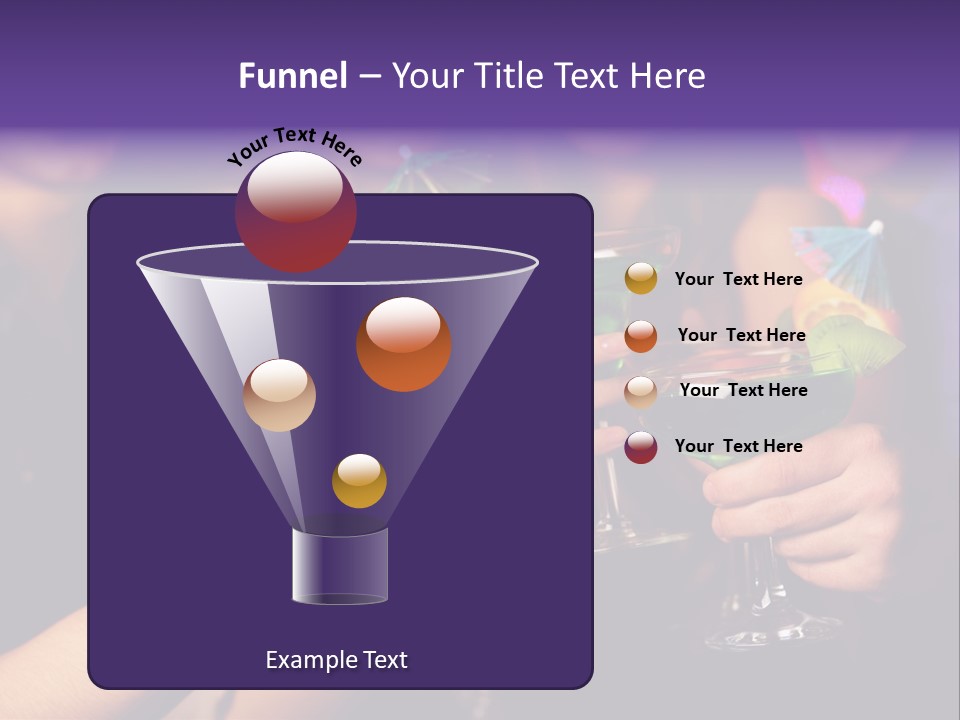 Funnel – Your Title Text Here

Your Text Here

Your Text Here

Your Text Here

Your Text Here

Your Text Here

Example Text